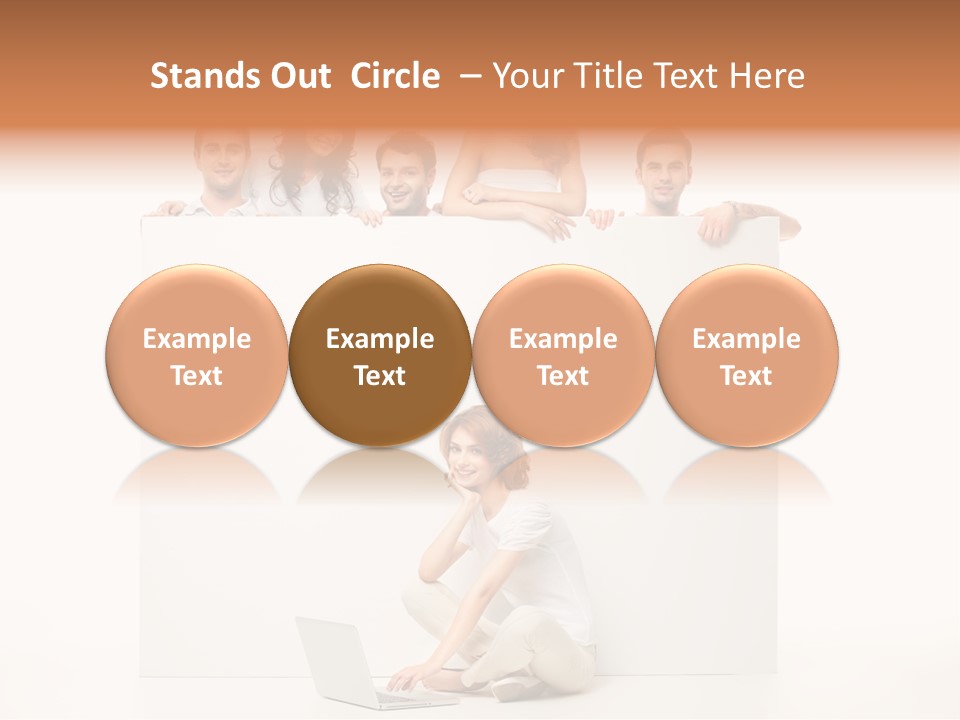 Stands Out Circle – Your Title Text Here

Example Text

Example Text

Example Text

Example Text